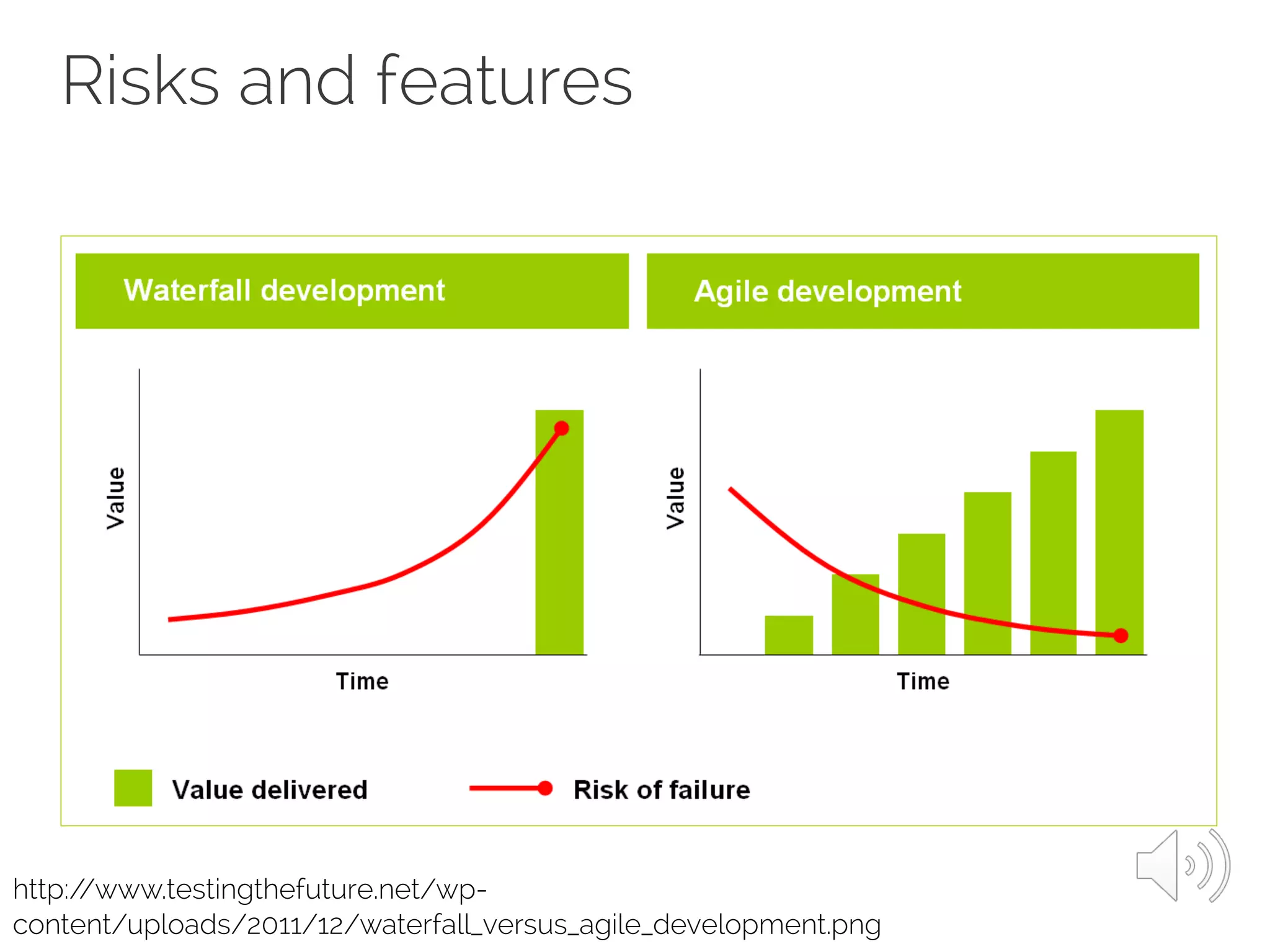 Risks and features

Waterfall development

Value

Time

Agile development

Value

Time

Value delivered

Risk of failure

http://www.testingthefuture.net/wp-content/uploads/2011/12/waterfall_versus_agile_development.png